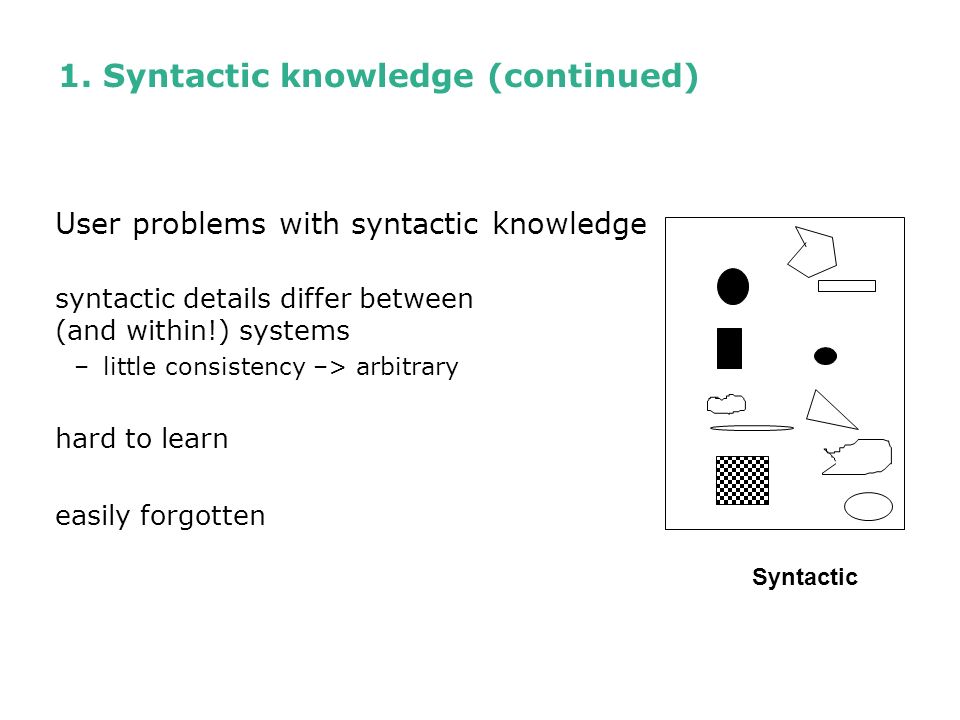 1. Syntactic knowledge (continued)

User problems with syntactic knowledge

syntactic details differ between (and within!) systems

– little consistency –> arbitrary

hard to learn

easily forgotten

Syntactic